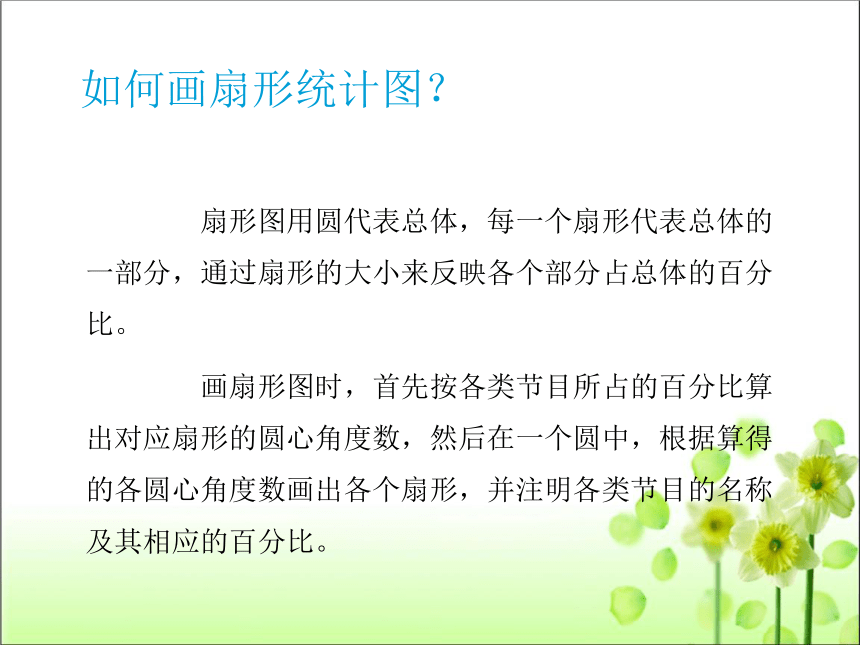 如何画扇形统计图?

扇形图用圆代表总体，每一个扇形代表总体的一部分，通过扇形的大小来反映各个部分占总体的百分比。

画扇形图时，首先按各类节目所占的百分比算出对应扇形的圆心角度数，然后在一个圆中，根据算得的各圆心角度数画出各个扇形，并注明各类节目的名称及其相应的百分比。